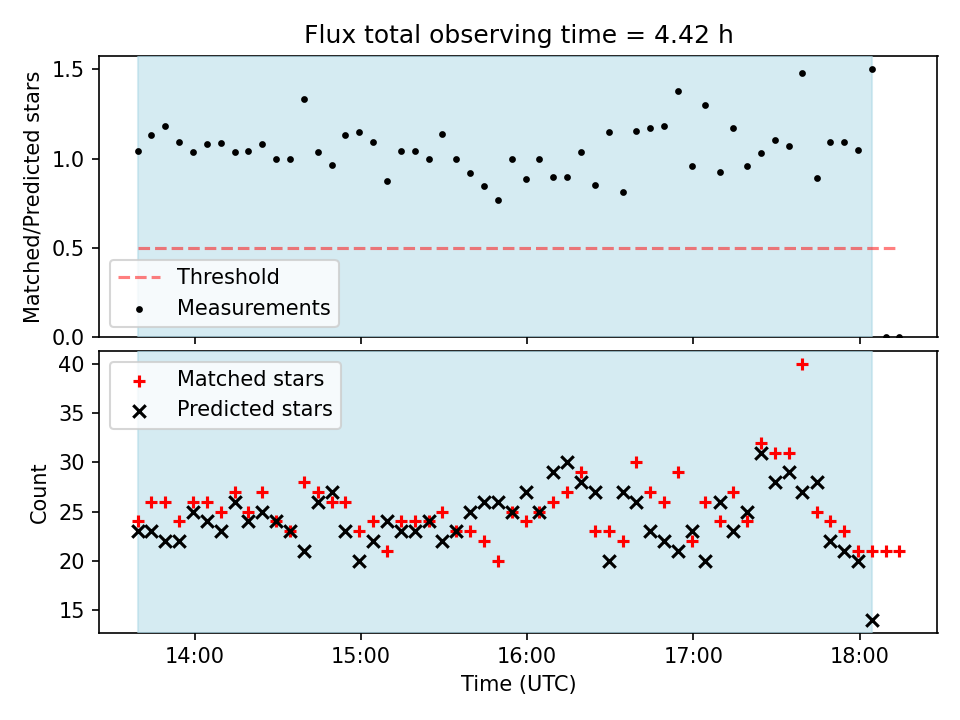 Flux total observing time = 4.42 h

Matched/Predicted stars

1.5
1.0
0.5
0.0

Threshold
Measurements

Count

40
35
30
25
20
15

Matched stars
Predicted stars

14:00
15:00
16:00
17:00
18:00

Time (UTC)